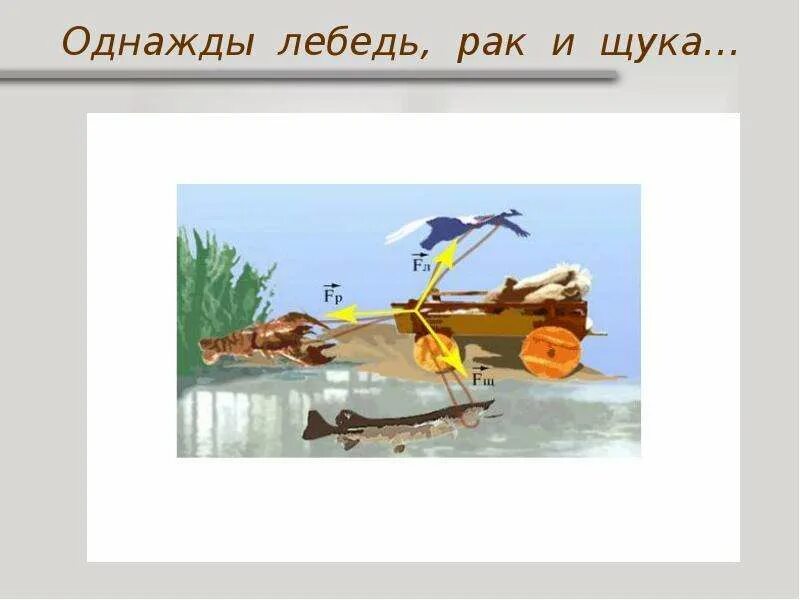 Однажды лебедь, рак и щука...

$\vec{F}_л$

$\vec{F}_р$

$\vec{F}_щ$